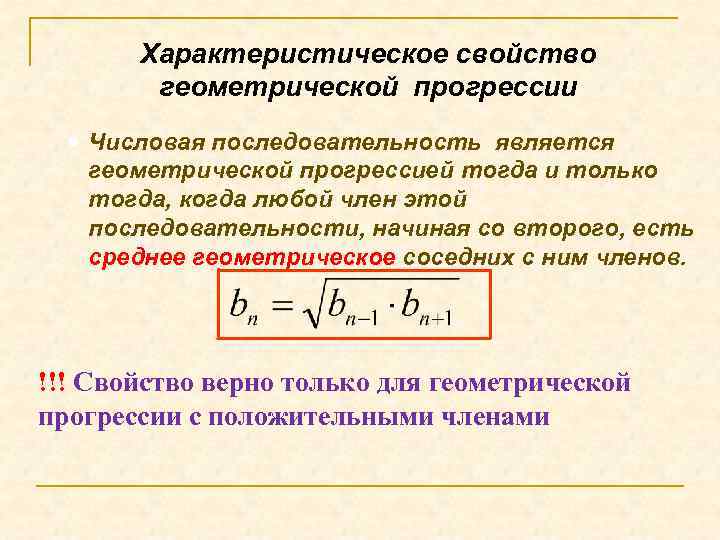 Характеристическое свойство геометрической прогрессии

Числовая последовательность является геометрической прогрессией тогда и только тогда, когда любой член этой последовательности, начиная со второго, есть среднее геометрическое соседних с ним членов.

$b_n = \sqrt{b_{n-1} \cdot b_{n+1}}$

!!! Свойство верно только для геометрической прогрессии с положительными членами